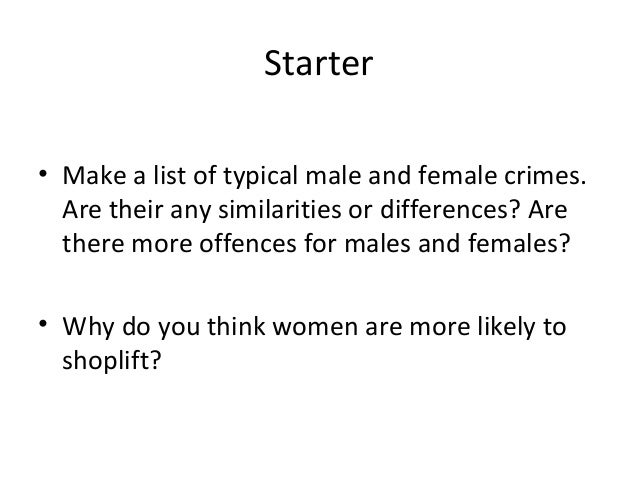 Starter

• Make a list of typical male and female crimes. Are their any similarities or differences? Are there more offences for males and females?

• Why do you think women are more likely to shoplift?